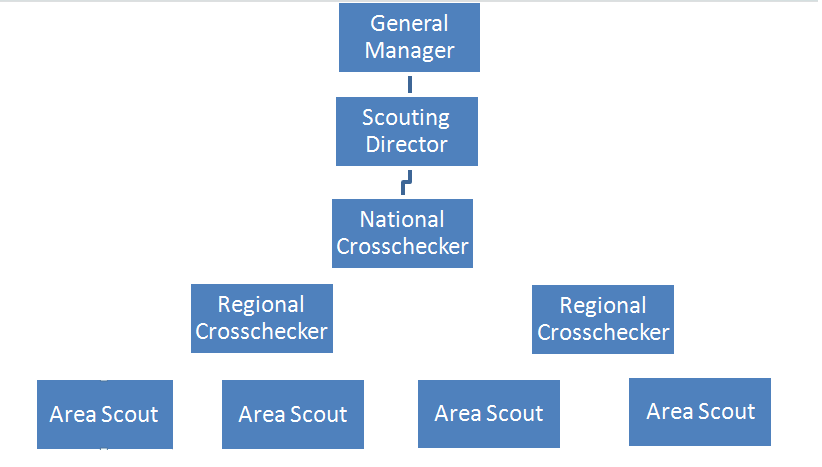 General Manager

Scouting Director

National Crosschecker

Regional Crosschecker

Regional Crosschecker

Area Scout

Area Scout

Area Scout

Area Scout